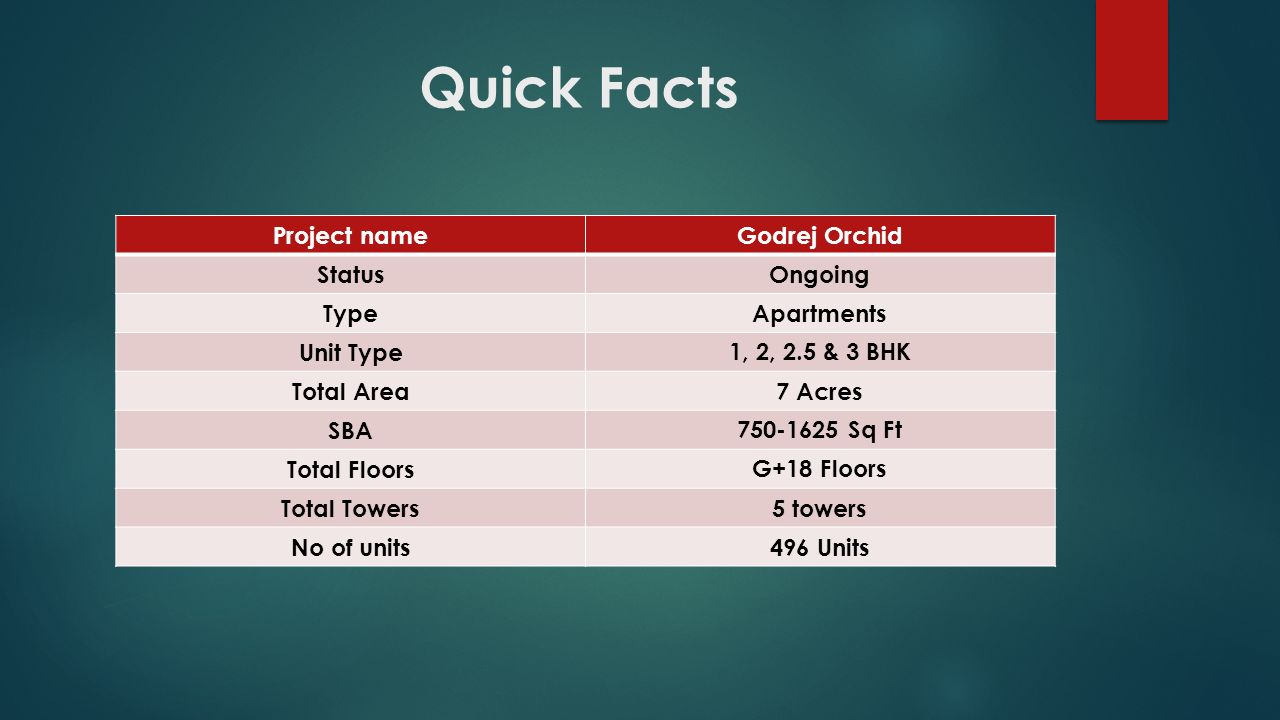 Quick Facts

| Project name | Godrej Orchid |
|---|---|
| Status | Ongoing |
| Type | Apartments |
| Unit Type | 1, 2, 2.5 & 3 BHK |
| Total Area | 7 Acres |
| SBA | 750-1625 Sq Ft |
| Total Floors | G+18 Floors |
| Total Towers | 5 towers |
| No of units | 496 Units |